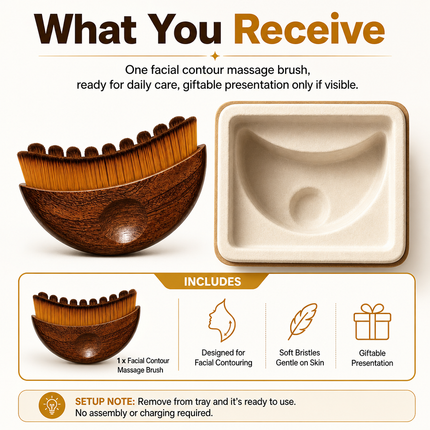 What You Receive

One facial contour massage brush, ready for daily care, giftable presentation only if visible.

INCLUDES

1 x Facial Contour Massage Brush

Designed for Facial Contouring

Soft Bristles Gentle on Skin

Giftable Presentation

SETUP NOTE: Remove from tray and it's ready to use. No assembly or charging required.